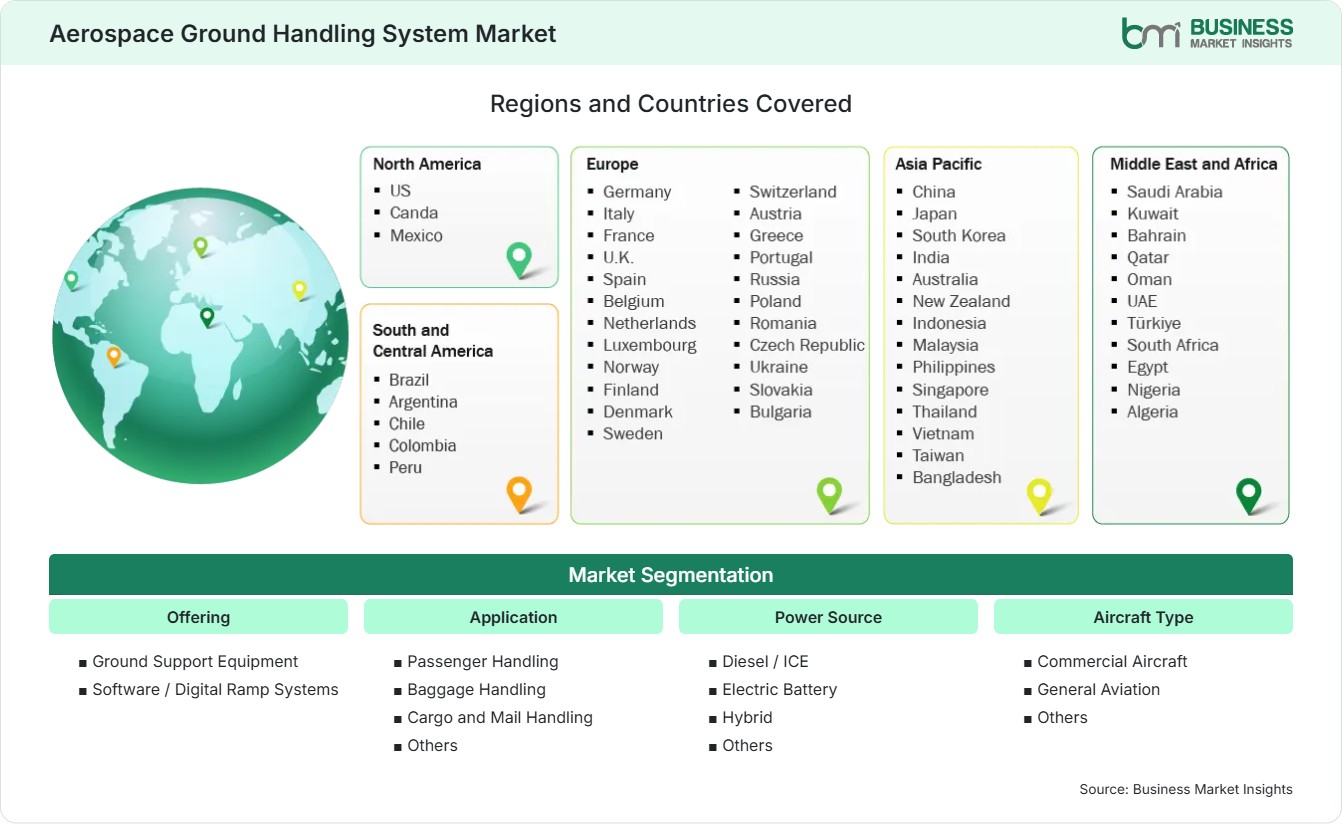 Aerospace Ground Handling System Market

bmi BUSINESS MARKET INSIGHTS

Regions and Countries Covered

North America
- US
- Canda
- Mexico

South and Central America
- Brazil
- Argentina
- Chile
- Colombia
- Peru

Europe
- Germany
- Italy
- France
- U.K.
- Spain
- Belgium
- Netherlands
- Luxembourg
- Norway
- Finland
- Denmark
- Sweden
- Switzerland
- Austria
- Greece
- Portugal
- Russia
- Poland
- Romania
- Czech Republic
- Ukraine
- Slovakia
- Bulgaria

Asia Pacific
- China
- Japan
- South Korea
- India
- Australia
- New Zealand
- Indonesia
- Malaysia
- Philippines
- Singapore
- Thailand
- Vietnam
- Taiwan
- Bangladesh

Middle East and Africa
- Saudi Arabia
- Kuwait
- Bahrain
- Qatar
- Oman
- UAE
- Türkiye
- South Africa
- Egypt
- Nigeria
- Algeria

Market Segmentation

Offering
- Ground Support Equipment
- Software / Digital Ramp Systems

Application
- Passenger Handling
- Baggage Handling
- Cargo and Mail Handling
- Others

Power Source
- Diesel / ICE
- Electric Battery
- Hybrid
- Others

Aircraft Type
- Commercial Aircraft
- General Aviation
- Others

Source: Business Market Insights